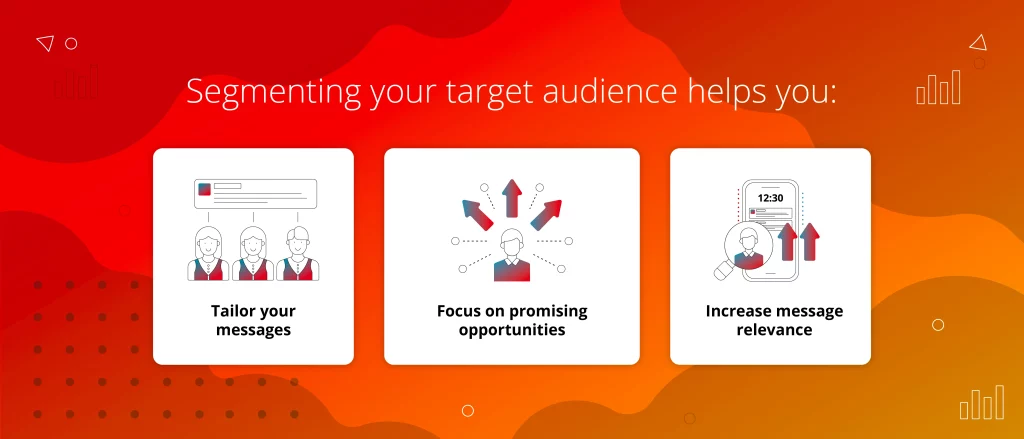 Segmenting your target audience helps you:

Tailor your messages

Focus on promising opportunities

12:30

Increase message relevance